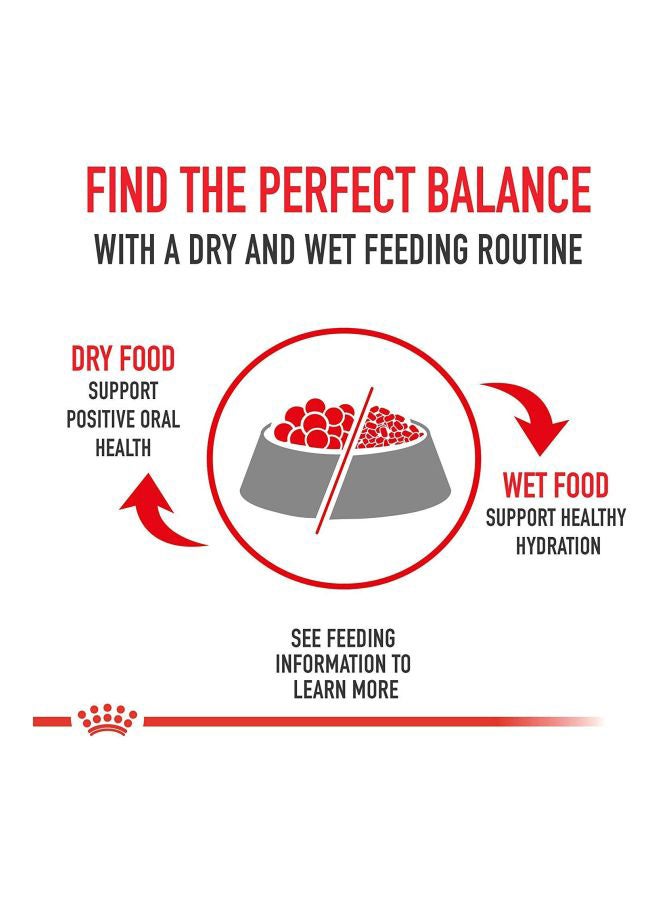 FIND THE PERFECT BALANCE
WITH A DRY AND WET FEEDING ROUTINE

DRY FOOD
SUPPORT POSITIVE ORAL HEALTH

WET FOOD
SUPPORT HEALTHY HYDRATION

SEE FEEDING INFORMATION TO LEARN MORE